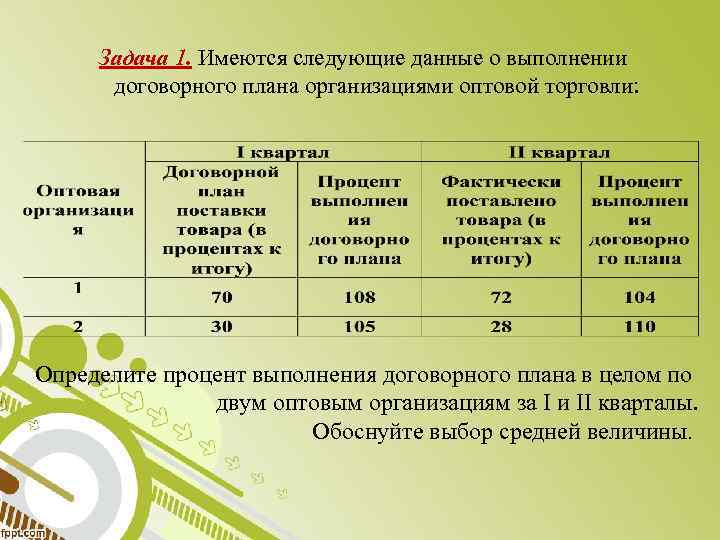 Задача 1. Имеются следующие данные о выполнении договорного плана организациями оптовой торговли:

| Оптовая организация | I квартал | | II квартал | |
|---|---|---|---|---|
| | Договорной план поставки товара (в процентах к итогу) | Процент выполнения договорного плана | Фактически поставлено товара (в процентах к итогу) | Процент выполнения договорного плана |
| 1 | 70 | 108 | 72 | 104 |
| 2 | 30 | 105 | 28 | 110 |

Определите процент выполнения договорного плана в целом по двум оптовым организациям за I и II кварталы. Обоснуйте выбор средней величины.

fppt.com